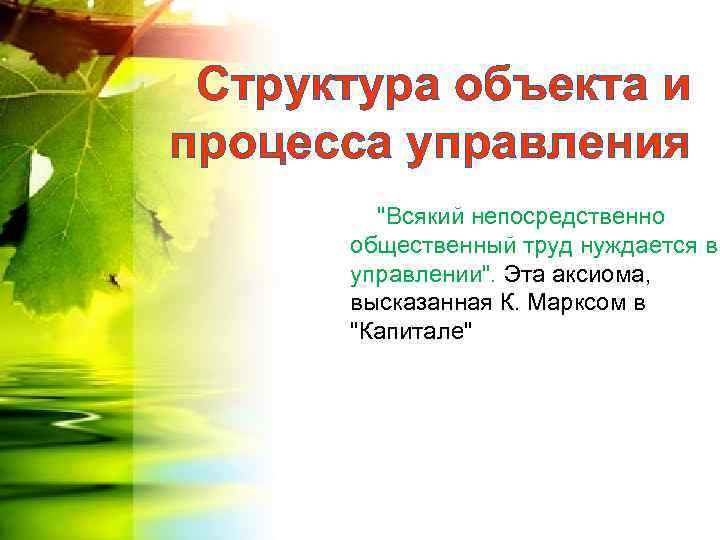 Структура объекта и процесса управления

"Всякий непосредственно общественный труд нуждается в управлении". Эта аксиома, высказанная К. Марксом в "Капитале"